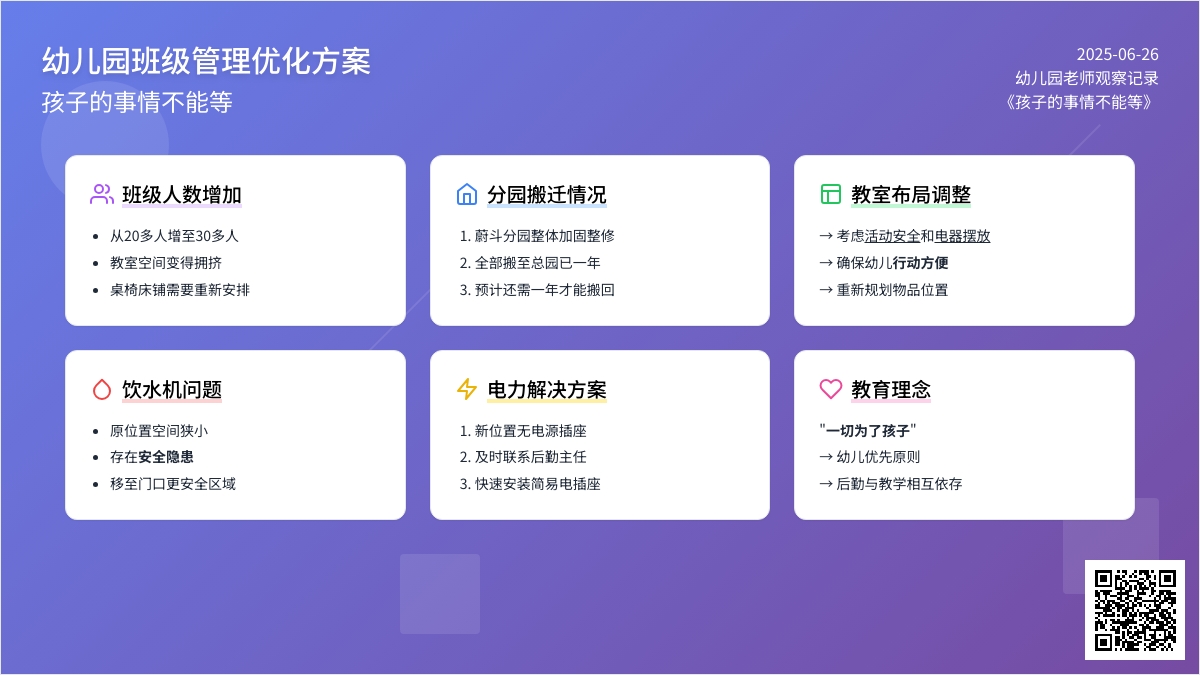 幼儿园班级管理优化方案
孩子的事情不能等

2025-06-26
幼儿园老师观察记录
《孩子的事情不能等》

班级人数增加
- 从20多人增至30多人
- 教室空间变得拥挤
- 桌椅床铺需要重新安排

分园搬迁情况
1. 蔚斗分园整体加固整修
2. 全部搬至总园已一年
3. 预计还需一年才能搬回

教室布局调整
→ 考虑活动安全和电器摆放
→ 确保幼儿行动方便
→ 重新规划物品位置

饮水机问题
- 原位置空间狭小
- 存在安全隐患
- 移至门口更安全区域

电力解决方案
1. 新位置无电源插座
2. 及时联系后勤主任
3. 快速安装简易电插座

教育理念
"一切为了孩子"
→ 幼儿优先原则
→ 后勤与教学相互依存